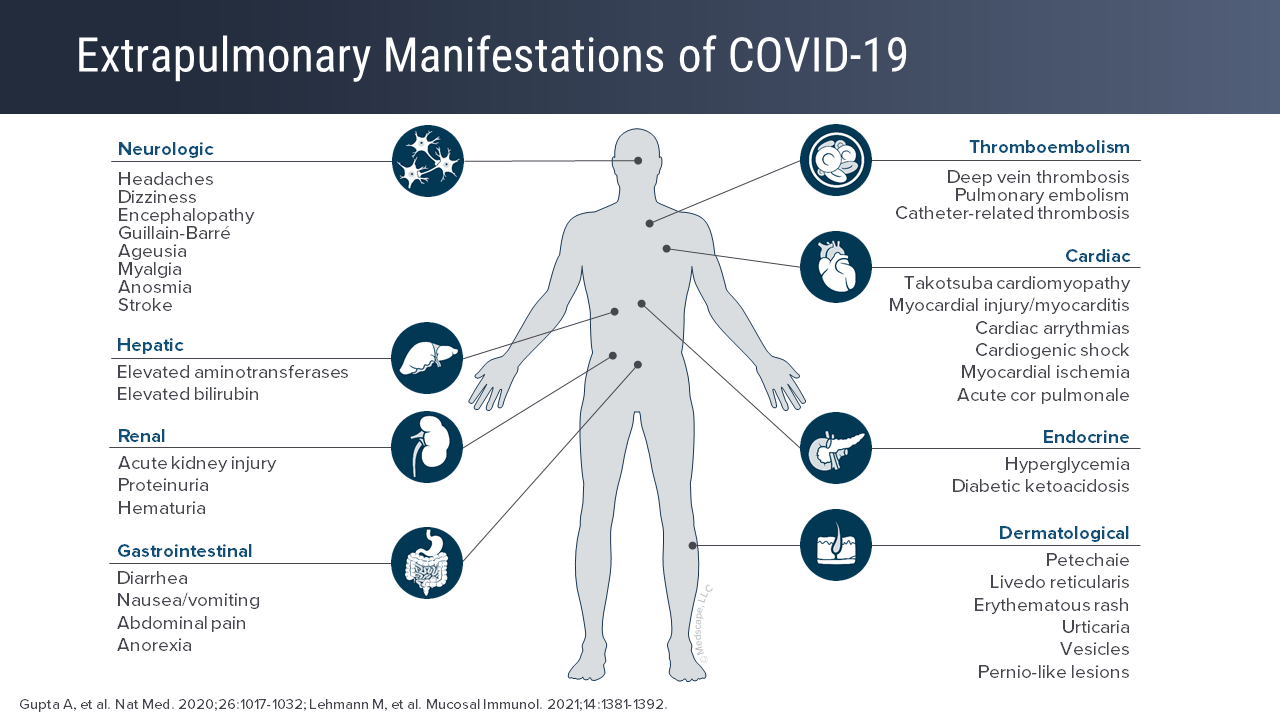 Extrapulmonary Manifestations of COVID-19

Neurologic
Headaches
Dizziness
Encephalopathy
Guillain-Barré
Ageusia
Myalgia
Anosmia
Stroke

Hepatic
Elevated aminotransferases
Elevated bilirubin

Renal
Acute kidney injury
Proteinuria
Hematuria

Gastrointestinal
Diarrhea
Nausea/vomiting
Abdominal pain
Anorexia

Thromboembolism
Deep vein thrombosis
Pulmonary embolism
Catheter-related thrombosis

Cardiac
Takotsuba cardiomyopathy
Myocardial injury/myocarditis
Cardiac arrythmias
Cardiogenic shock
Myocardial ischemia
Acute cor pulmonale

Endocrine
Hyperglycemia
Diabetic ketoacidosis

Dermatological
Petechaie
Livedo reticularis
Erythematous rash
Urticaria
Vesicles
Pernio-like lesions

© Medscape, LLC

Gupta A, et al. Nat Med. 2020;26:1017-1032; Lehmann M, et al. Mucosal Immunol. 2021;14:1381-1392.